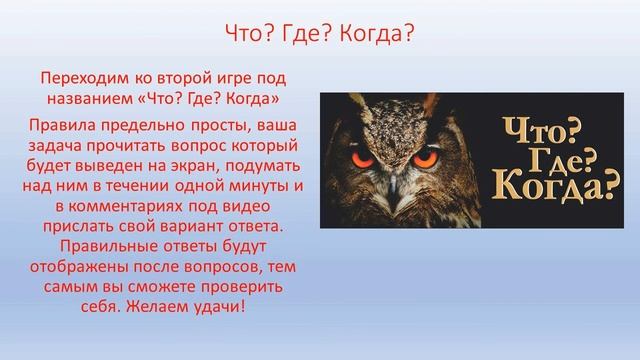 Что? Где? Когда?

Переходим ко второй игре под названием «Что? Где? Когда»

Правила предельно просты, ваша задача прочитать вопрос который будет выведен на экран, подумать над ним в течении одной минуты и в комментариях под видео прислать свой вариант ответа. Правильные ответы будут отображены после вопросов, тем самым вы сможете проверить себя. Желаем удачи!

Что? Где? Когда?